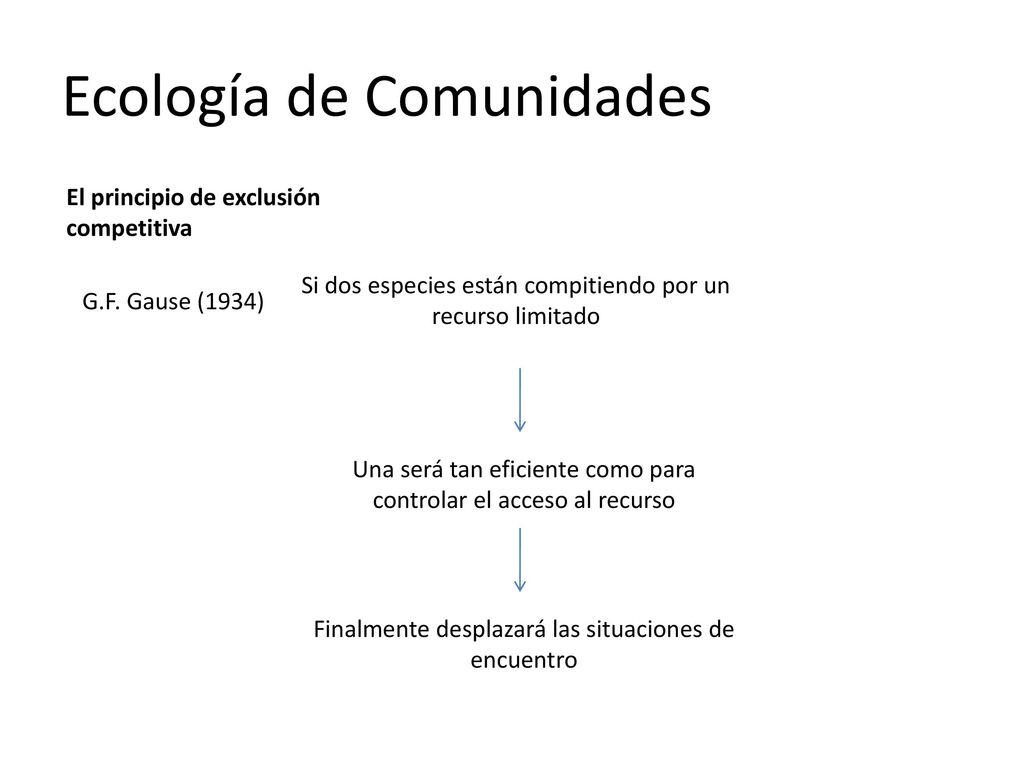 Ecología de Comunidades

El principio de exclusión competitiva

G.F. Gause (1934)

Si dos especies están compitiendo por un recurso limitado

Una será tan eficiente como para controlar el acceso al recurso

Finalmente desplazará las situaciones de encuentro